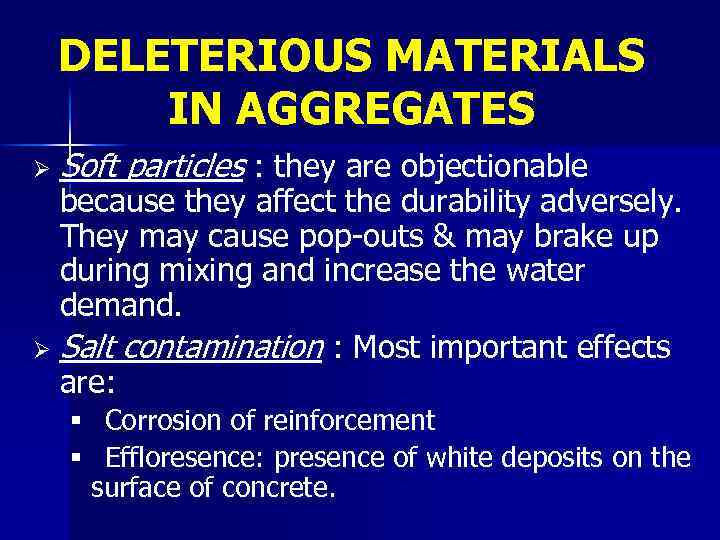 DELETERIOUS MATERIALS IN AGGREGATES

➢ Soft particles : they are objectionable because they affect the durability adversely. They may cause pop-outs & may brake up during mixing and increase the water demand.

➢ Salt contamination : Most important effects are:

▪ Corrosion of reinforcement

▪ Effloresence: presence of white deposits on the surface of concrete.